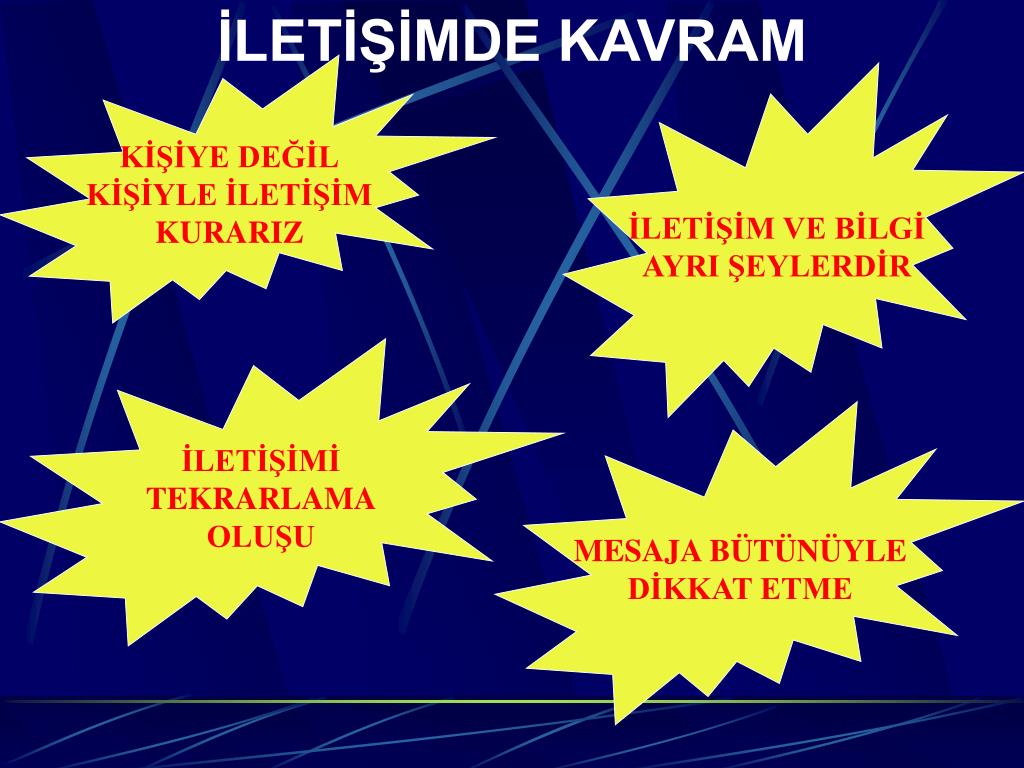 İLETİŞİMDE KAVRAM

KİŞİYE DEĞİL KİŞİYLE İLETİŞİM KURARIZ

İLETİŞİM VE BİLGİ AYRI ŞEYLERDİR

İLETİŞİMİ TEKRARLAMA OLUŞU

MESAJA BÜTÜNÜYLE DİKKAT ETME